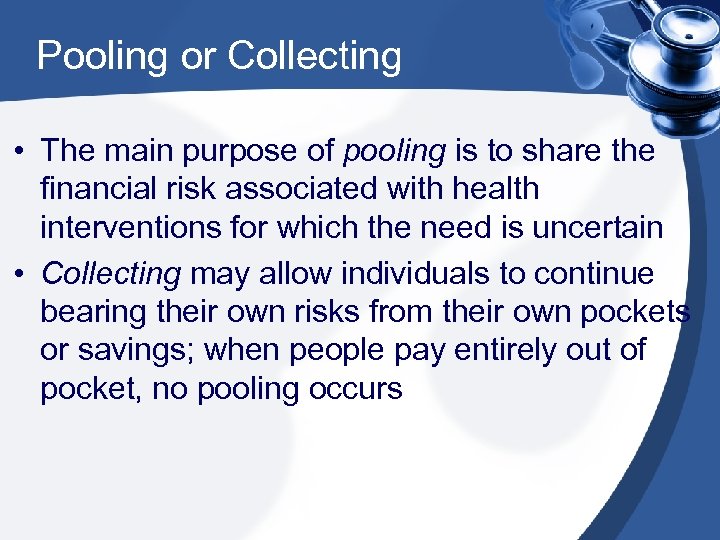 Pooling or Collecting

• The main purpose of pooling is to share the financial risk associated with health interventions for which the need is uncertain

• Collecting may allow individuals to continue bearing their own risks from their own pockets or savings; when people pay entirely out of pocket, no pooling occurs